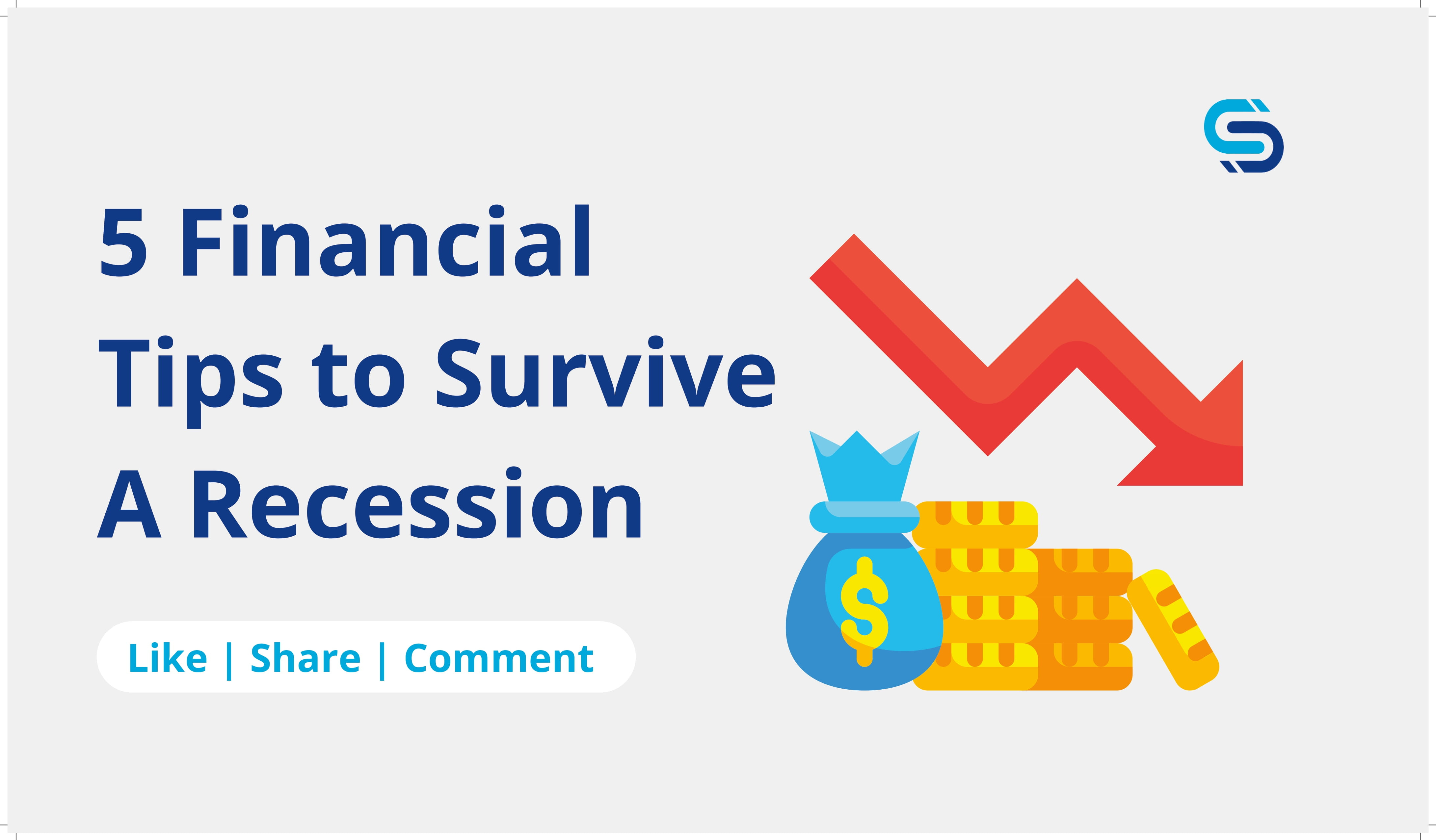 5 Financial Tips to Survive A Recession

Like | Share | Comment

$